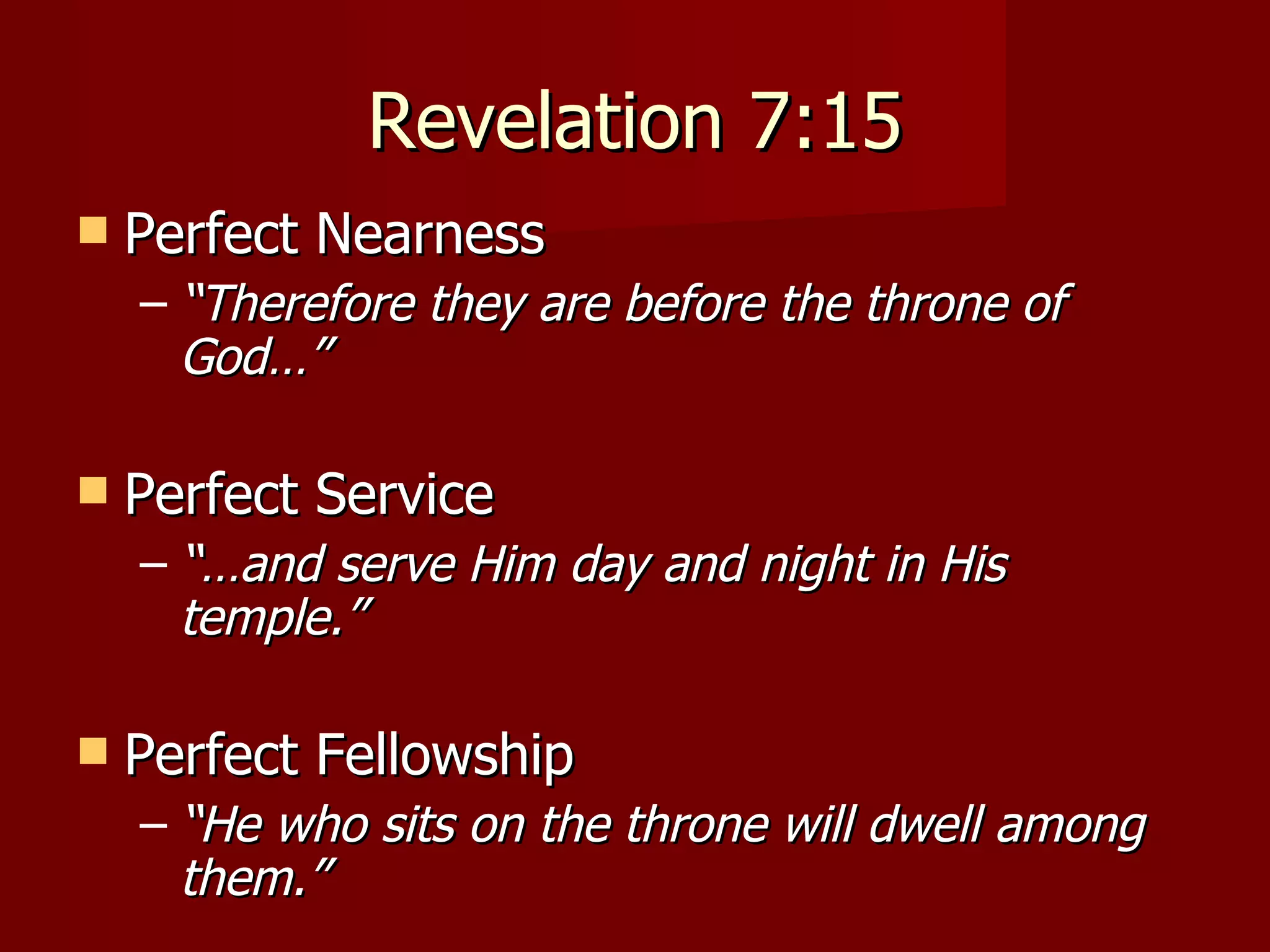 Revelation 7:15

Perfect Nearness
– "Therefore they are before the throne of God…"

Perfect Service
– "…and serve Him day and night in His temple."

Perfect Fellowship
– "He who sits on the throne will dwell among them."